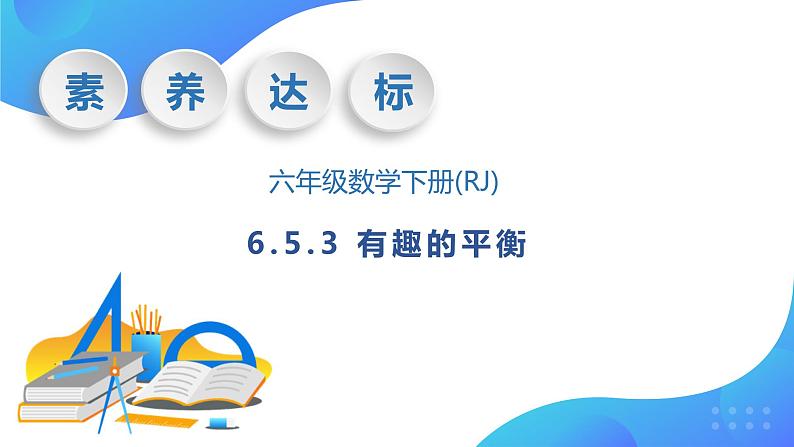 素 养 达 标

六年级数学下册(RJ)

6.5.3 有趣的平衡